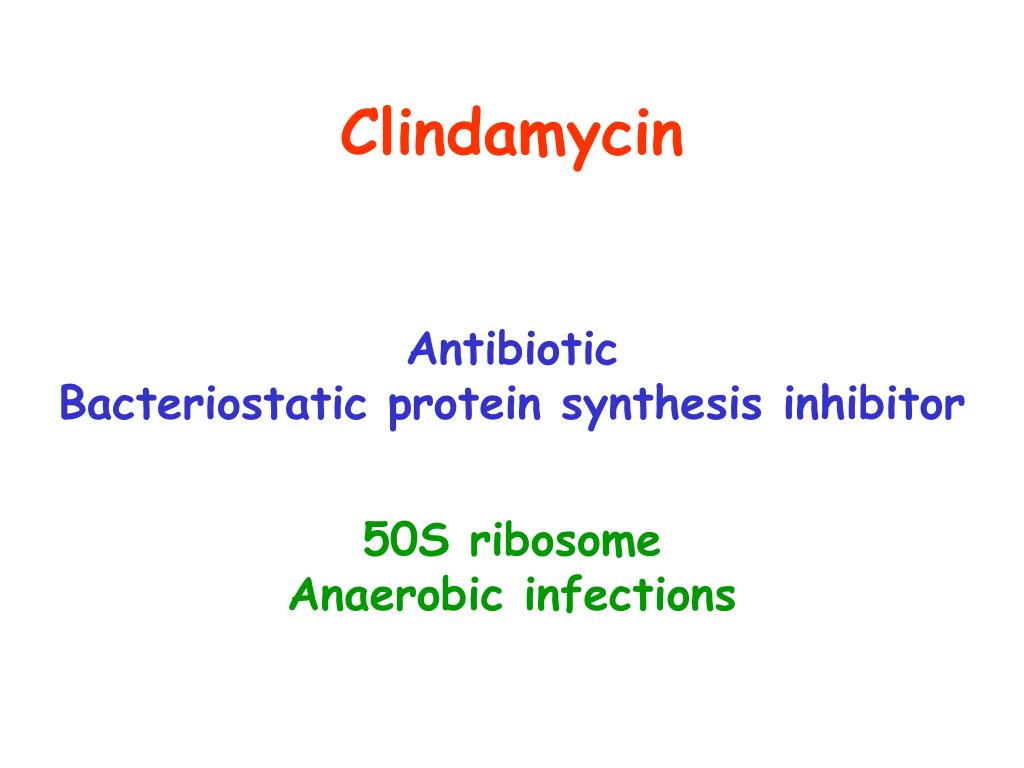 Clindamycin

Antibiotic
Bacteriostatic protein synthesis inhibitor

50S ribosome
Anaerobic infections